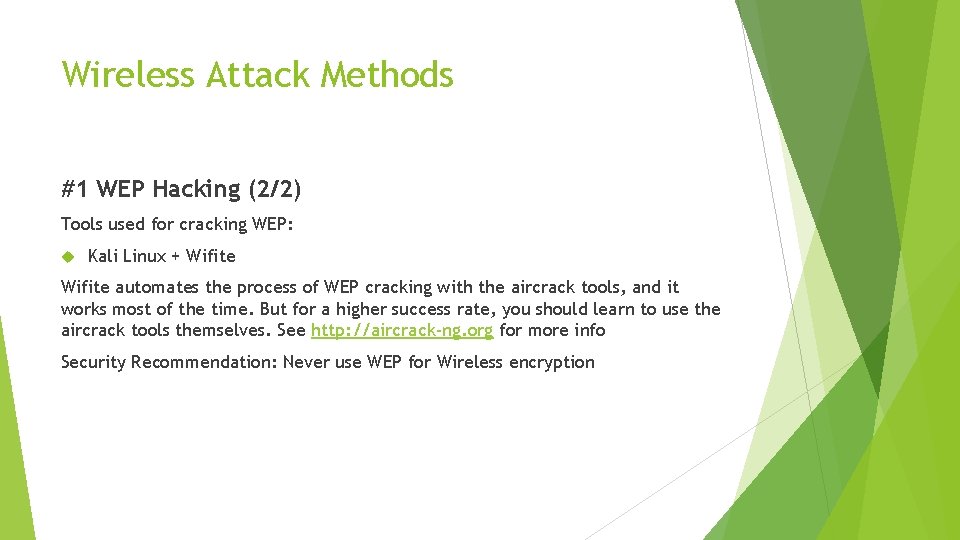 Wireless Attack Methods

#1 WEP Hacking (2/2)

Tools used for cracking WEP:

Kali Linux + Wifite

Wifite automates the process of WEP cracking with the aircrack tools, and it works most of the time. But for a higher success rate, you should learn to use the aircrack tools themselves. See http://aircrack-ng.org for more info

Security Recommendation: Never use WEP for Wireless encryption